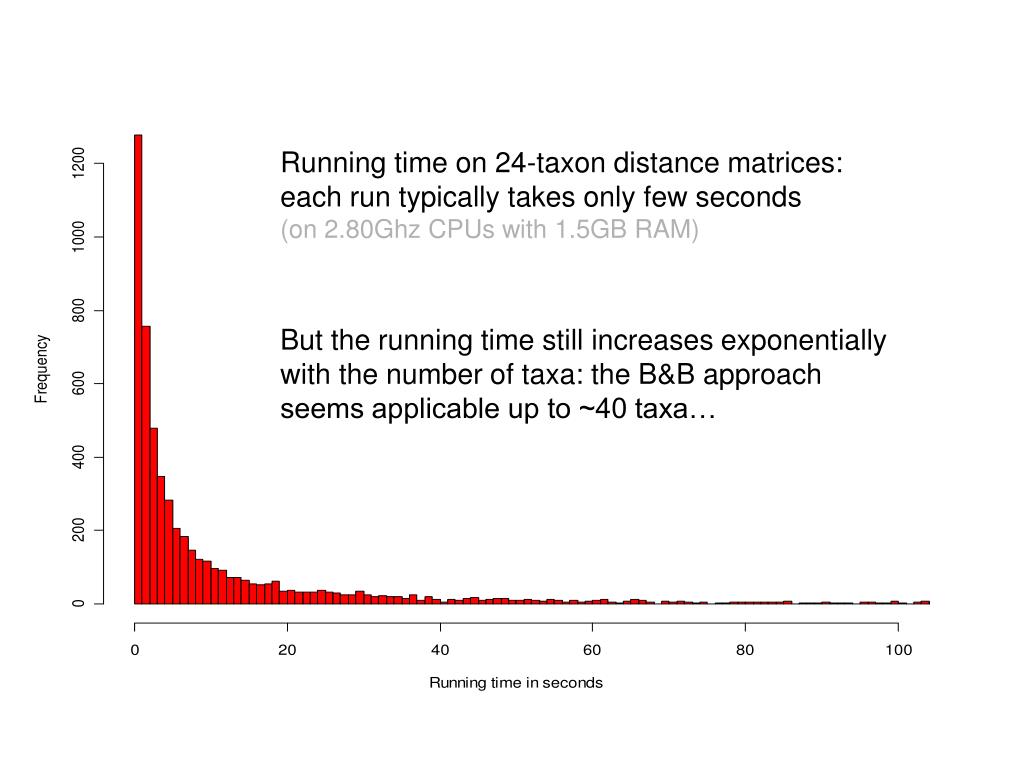 Running time on 24-taxon distance matrices: each run typically takes only few seconds
(on 2.80Ghz CPUs with 1.5GB RAM)

But the running time still increases exponentially with the number of taxa: the B&B approach seems applicable up to ~40 taxa…

Frequency

1200
1000
800
600
400
200
0

0
20
40
60
80
100

Running time in seconds